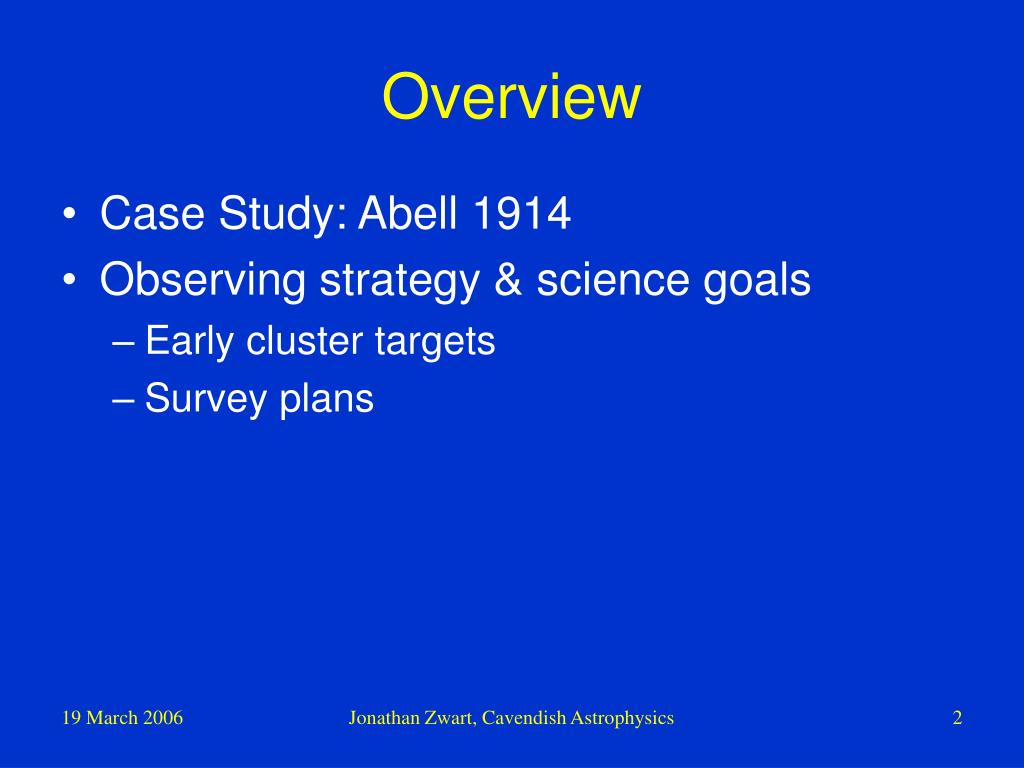 Overview

• Case Study: Abell 1914
• Observing strategy & science goals
– Early cluster targets
– Survey plans

19 March 2006
Jonathan Zwart, Cavendish Astrophysics
2